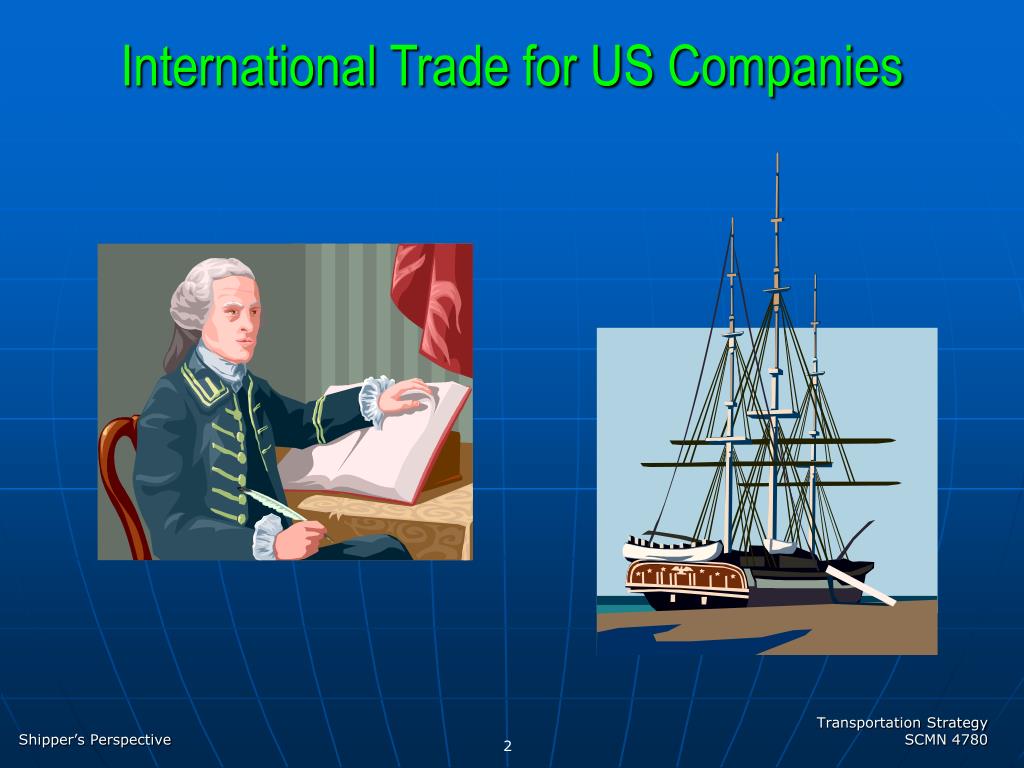 International Trade for US Companies

Shipper's Perspective

2

Transportation Strategy
SCMN 4780